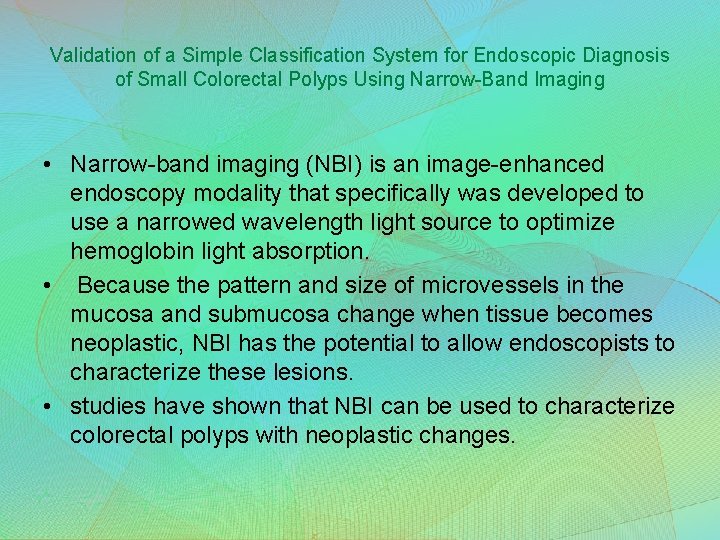 Validation of a Simple Classification System for Endoscopic Diagnosis of Small Colorectal Polyps Using Narrow-Band Imaging

• Narrow-band imaging (NBI) is an image-enhanced endoscopy modality that specifically was developed to use a narrowed wavelength light source to optimize hemoglobin light absorption.
• Because the pattern and size of microvessels in the mucosa and submucosa change when tissue becomes neoplastic, NBI has the potential to allow endoscopists to characterize these lesions.
• studies have shown that NBI can be used to characterize colorectal polyps with neoplastic changes.